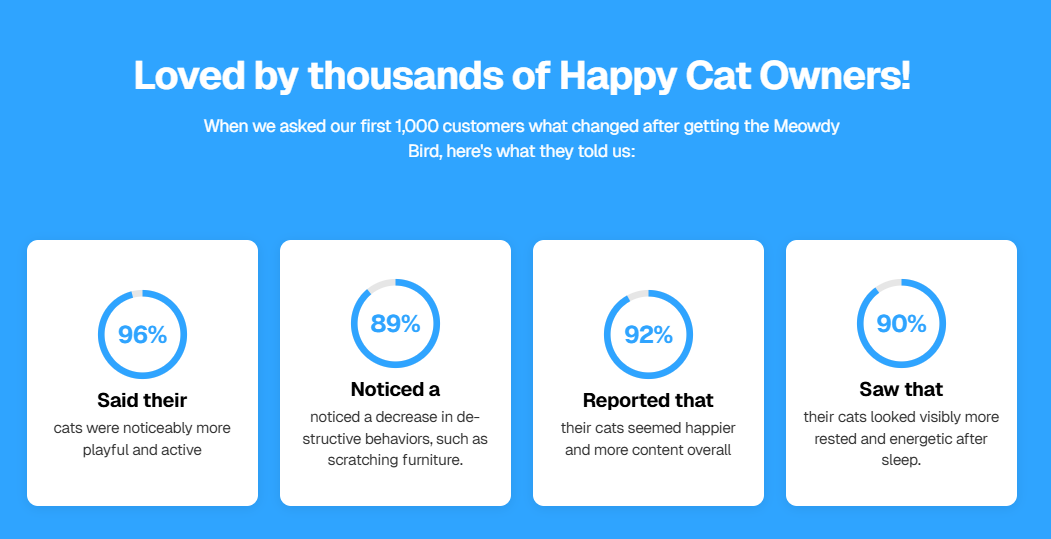 Loved by thousands of Happy Cat Owners!

When we asked our first 1,000 customers what changed after getting the Meowdy Bird, here's what they told us:

96%

Said their

cats were noticeably more playful and active

89%

Noticed a

noticed a decrease in destructive behaviors, such as scratching furniture.

92%

Reported that

their cats seemed happier and more content overall

90%

Saw that

their cats looked visibly more rested and energetic after sleep.